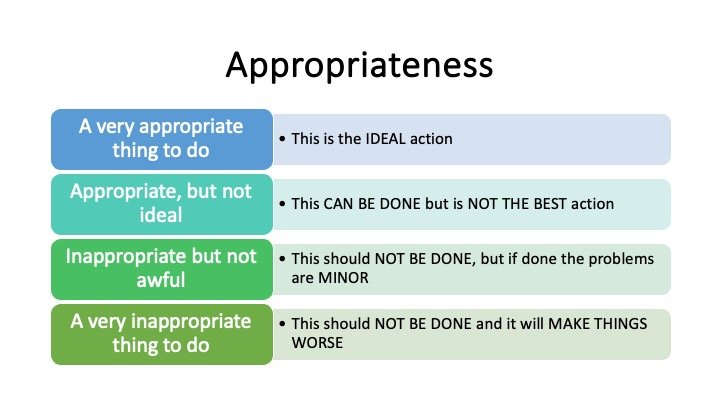 Appropriateness

A very appropriate thing to do

• This is the IDEAL action

Appropriate, but not ideal

• This CAN BE DONE but is NOT THE BEST action

Inappropriate but not awful

• This should NOT BE DONE, but if done the problems are MINOR

A very inappropriate thing to do

• This should NOT BE DONE and it will MAKE THINGS WORSE